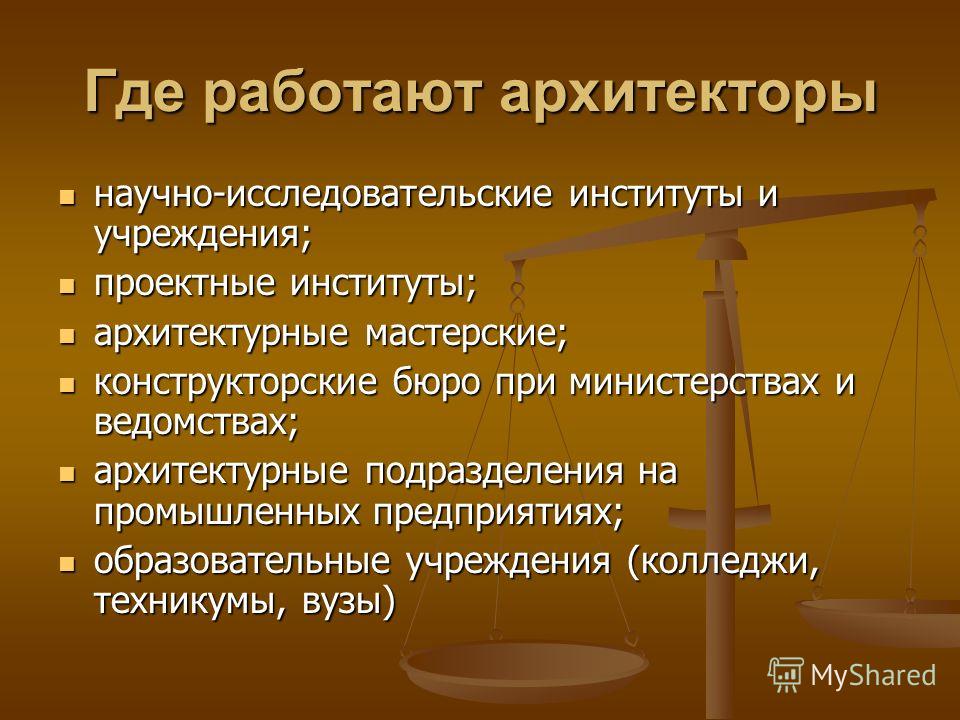 Где работают архитекторы

- научно-исследовательские институты и учреждения;
- проектные институты;
- архитектурные мастерские;
- конструкторские бюро при министерствах и ведомствах;
- архитектурные подразделения на промышленных предприятиях;
- образовательные учреждения (колледжи, техникумы, вузы)

MyShared